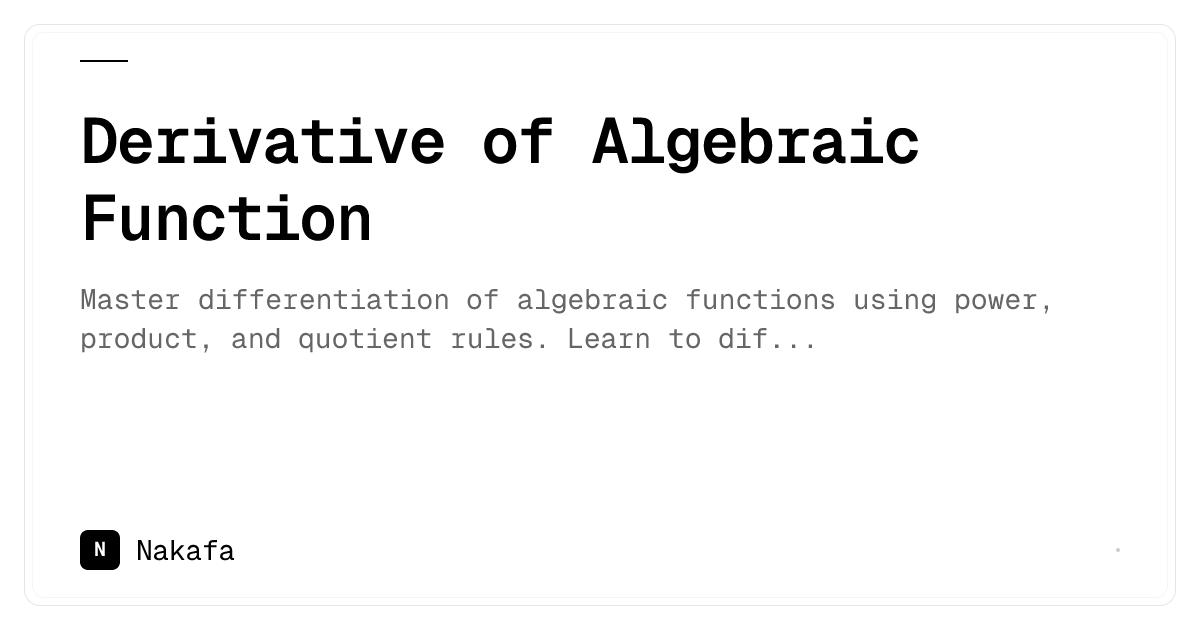 Derivative of Algebraic Function

Master differentiation of algebraic functions using power, product, and quotient rules. Learn to dif...

N Nakafa